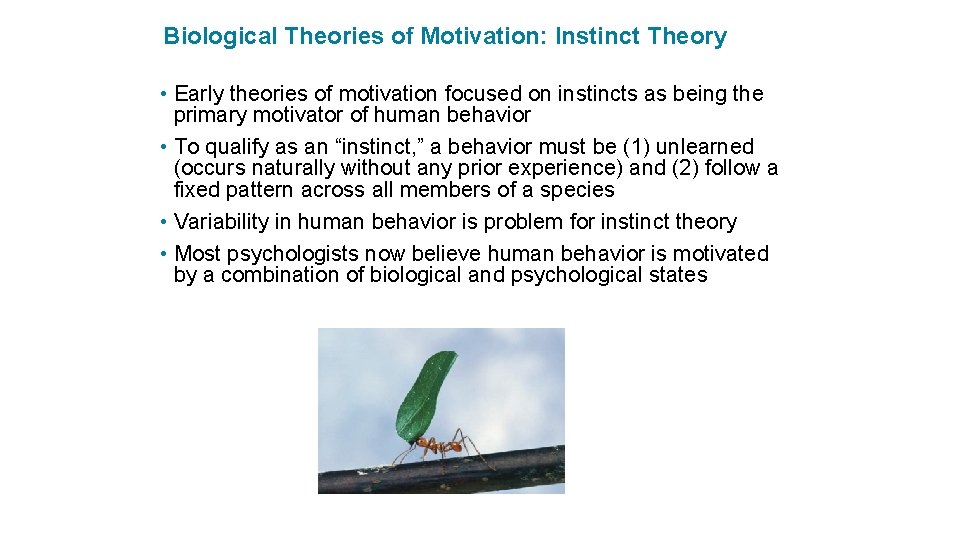 Biological Theories of Motivation: Instinct Theory

• Early theories of motivation focused on instincts as being the primary motivator of human behavior

• To qualify as an “instinct,” a behavior must be (1) unlearned (occurs naturally without any prior experience) and (2) follow a fixed pattern across all members of a species

• Variability in human behavior is problem for instinct theory

• Most psychologists now believe human behavior is motivated by a combination of biological and psychological states